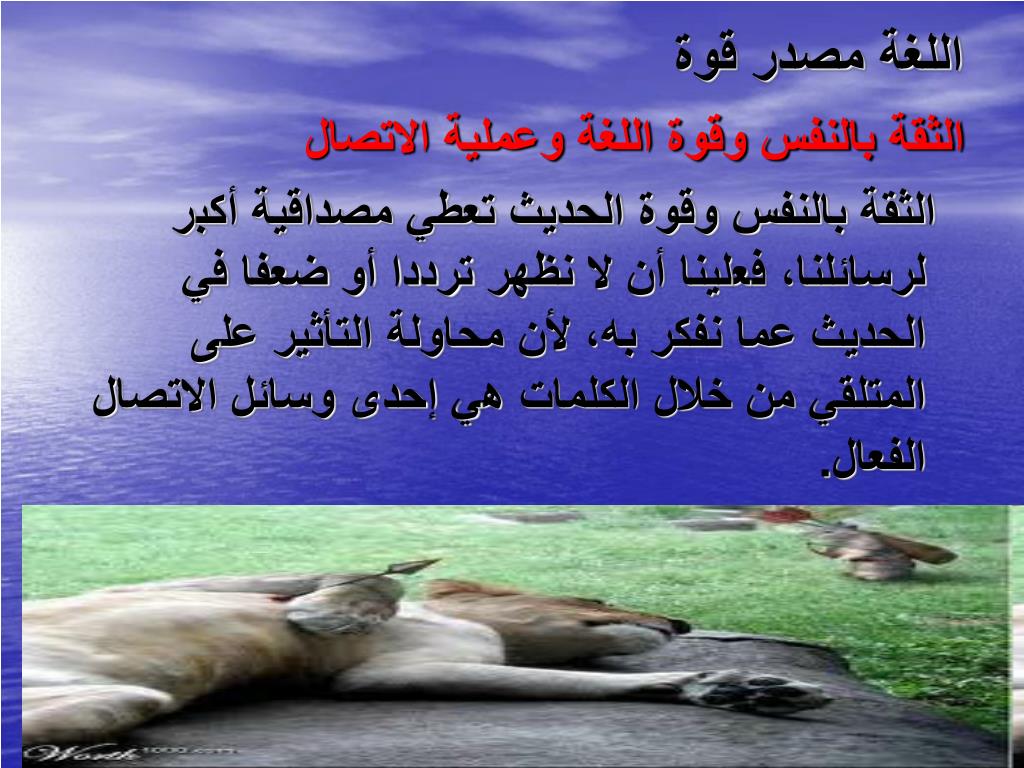 اللغة مصدر قوة

الثقة بالنفس وقوة اللغة وعملية الاتصال

الثقة بالنفس وقوة الحديث تعطي مصداقية أكبر لرسائلنا، فعلينا أن لا نظهر ترددا أو ضعفا في الحديث عما نفكر به، لأن محاولة التأثير على المتلقي من خلال الكلمات هي إحدى وسائل الاتصال الفعال.

Worth1000.com